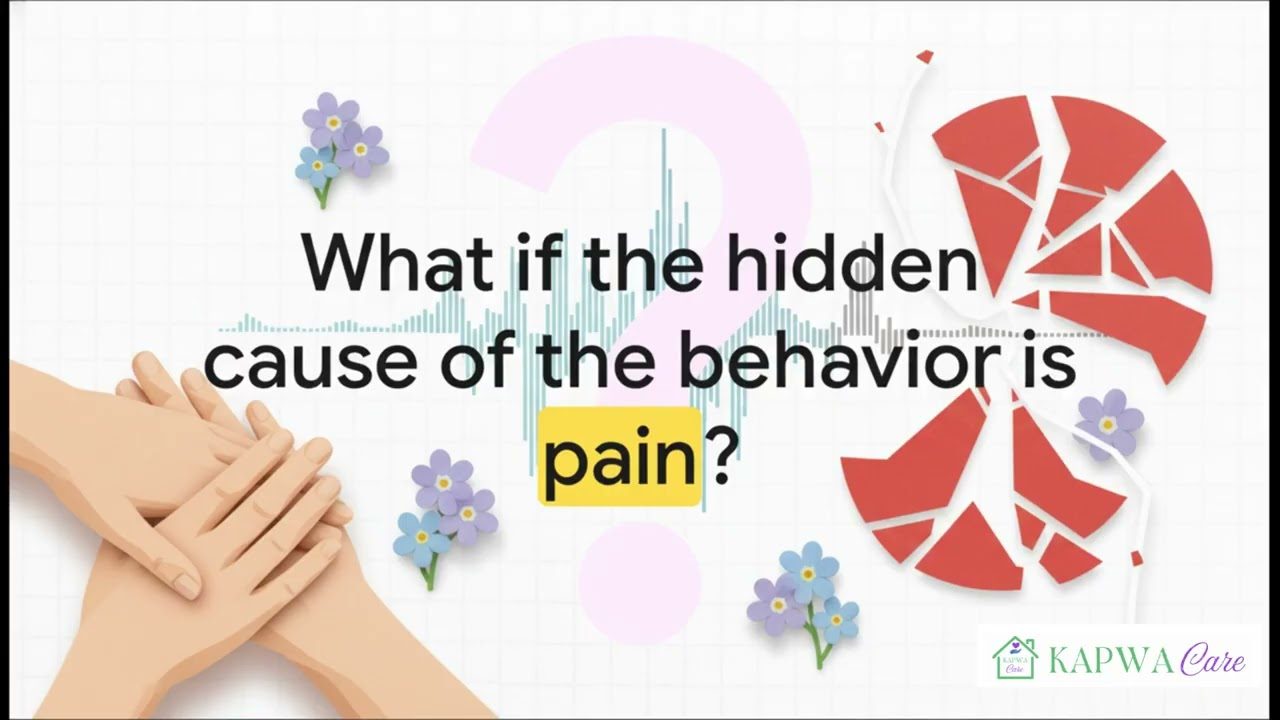 What if the hidden cause of the behavior is pain?

KAPWA Care